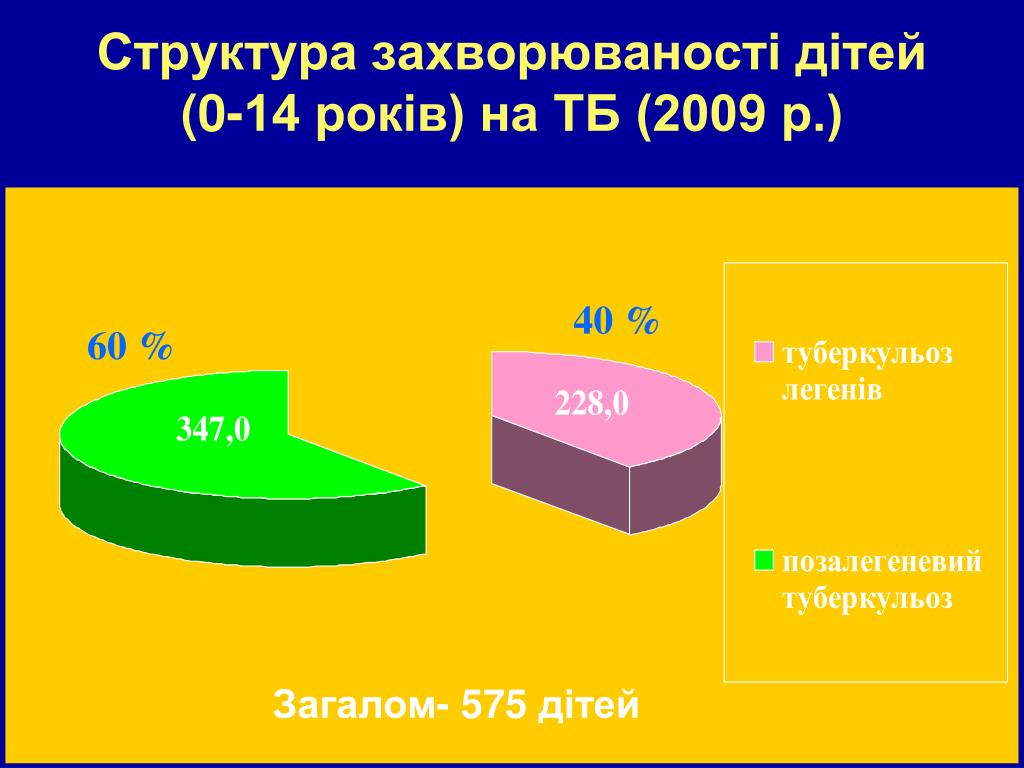 Структура захворюваності дітей (0-14 років) на ТБ (2009 р.)

60 %

347,0

40 %

228,0

туберкульоз легенів

позалегеневий туберкульоз

Загалом- 575 дітей